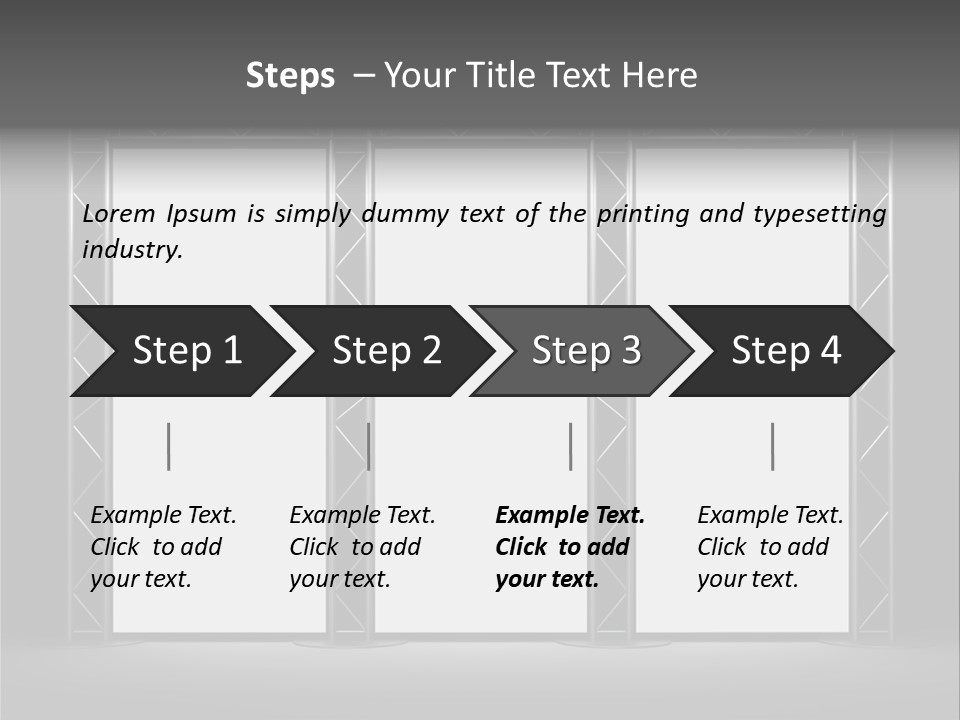 Steps – Your Title Text Here

Lorem Ipsum is simply dummy text of the printing and typesetting industry.

Step 1

Step 2

Step 3

Step 4

Example Text. Click to add your text.

Example Text. Click to add your text.

Example Text. Click to add your text.

Example Text. Click to add your text.